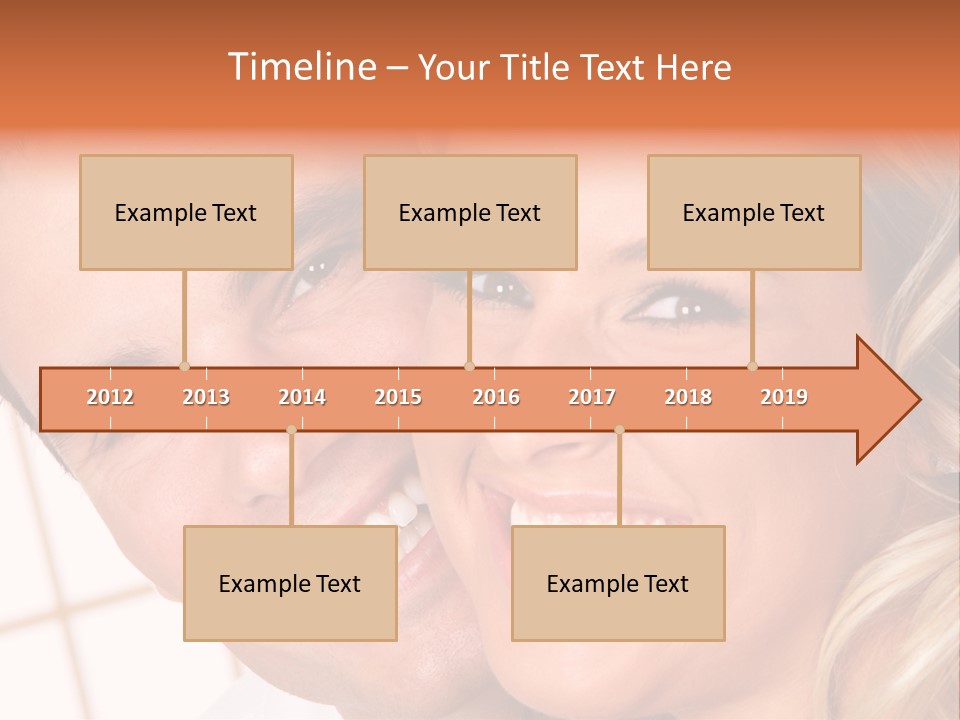 Timeline – Your Title Text Here

Example Text

Example Text

Example Text

2012 2013 2014 2015 2016 2017 2018 2019

Example Text

Example Text